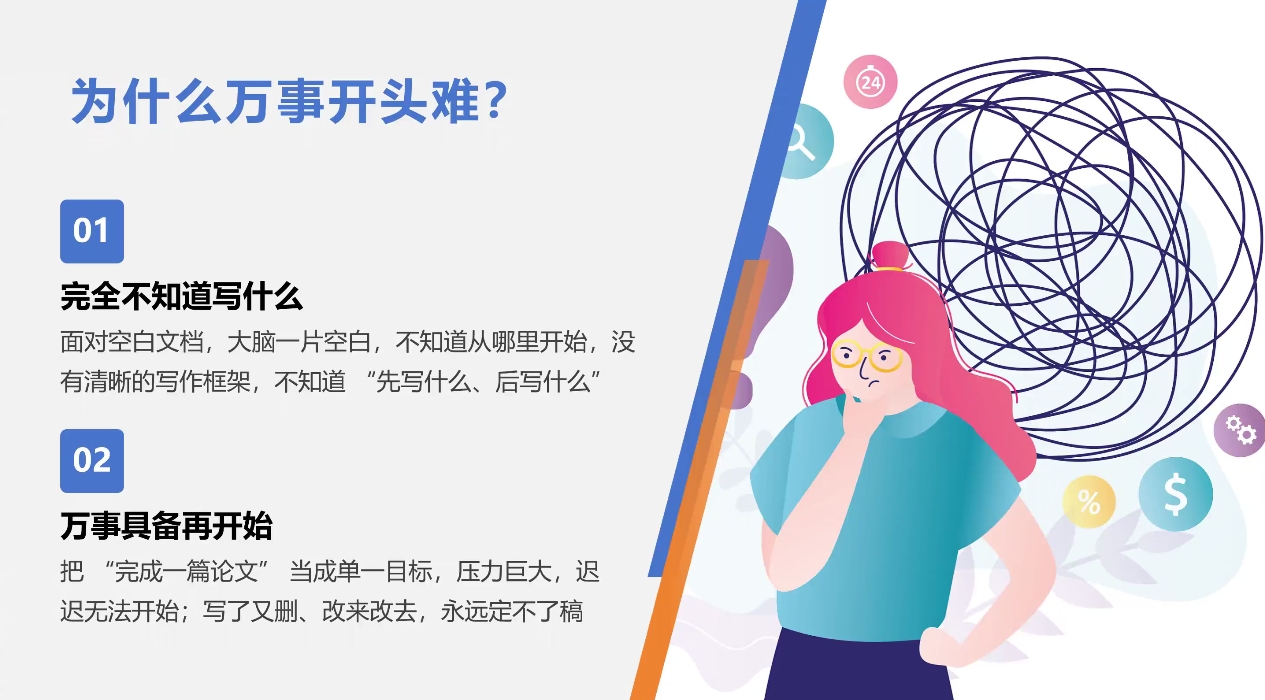 为什么万事开头难?

01

完全不知道写什么

面对空白文档，大脑一片空白，不知道从哪里开始，没有清晰的写作框架，不知道 “先写什么、后写什么”

02

万事具备再开始

把 “完成一篇论文” 当成单一目标，压力巨大，迟迟无法开始；写了又删、改来改去，永远定不了稿

24

%

$